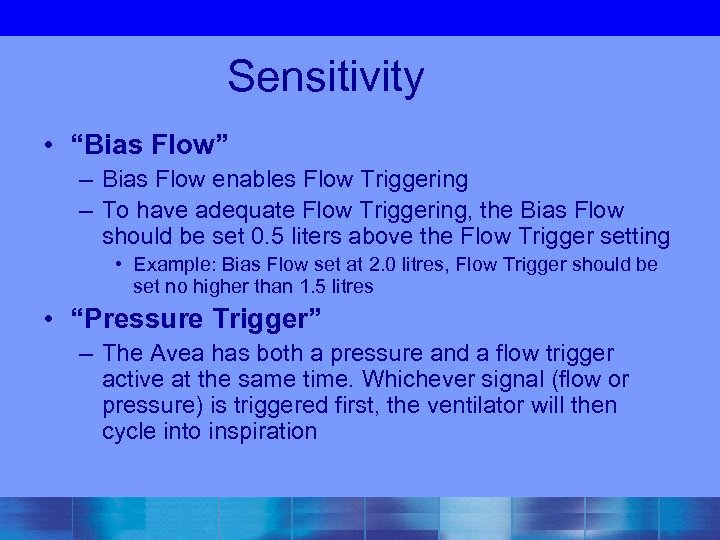 Sensitivity

• “Bias Flow”

– Bias Flow enables Flow Triggering

– To have adequate Flow Triggering, the Bias Flow should be set 0.5 liters above the Flow Trigger setting

• Example: Bias Flow set at 2.0 litres, Flow Trigger should be set no higher than 1.5 litres

• “Pressure Trigger”

– The Avea has both a pressure and a flow trigger active at the same time. Whichever signal (flow or pressure) is triggered first, the ventilator will then cycle into inspiration